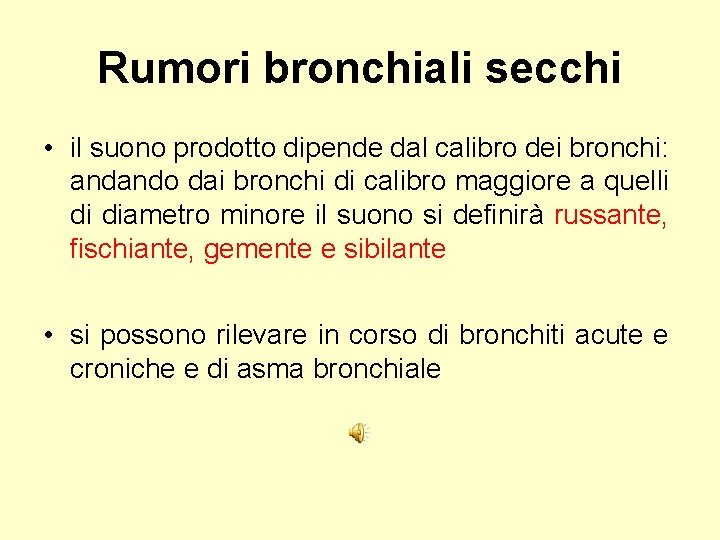 Rumori bronchiali secchi

• il suono prodotto dipende dal calibro dei bronchi: andando dai bronchi di calibro maggiore a quelli di diametro minore il suono si definirà russante, fischiante, gemente e sibilante

• si possono rilevare in corso di bronchiti acute e croniche e di asma bronchiale